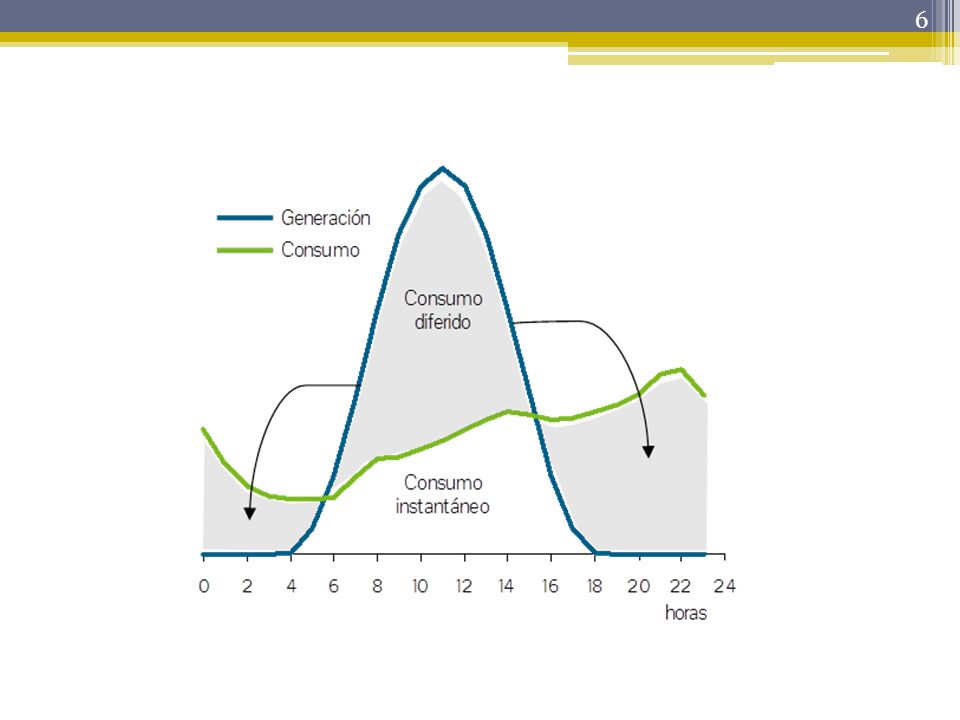 6

Generación
Consumo

Consumo diferido

Consumo instantáneo

0 2 4 6 8 10 12 14 16 18 20 22 24
horas